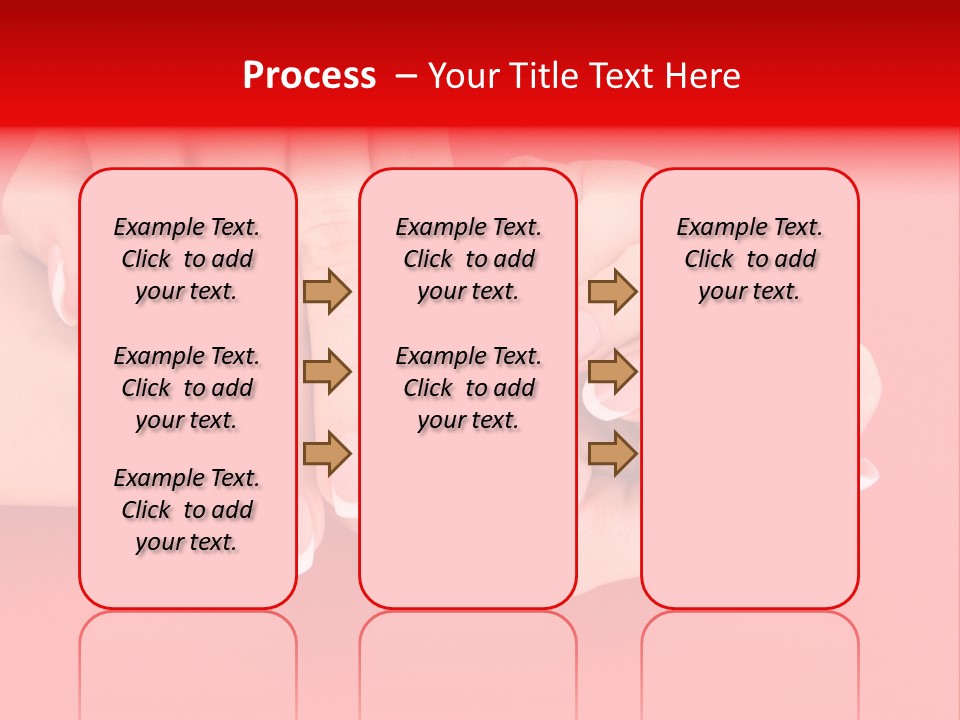 Process – Your Title Text Here

Example Text. Click to add your text.

Example Text. Click to add your text.

Example Text. Click to add your text.

Example Text. Click to add your text.

Example Text. Click to add your text.

Example Text. Click to add your text.